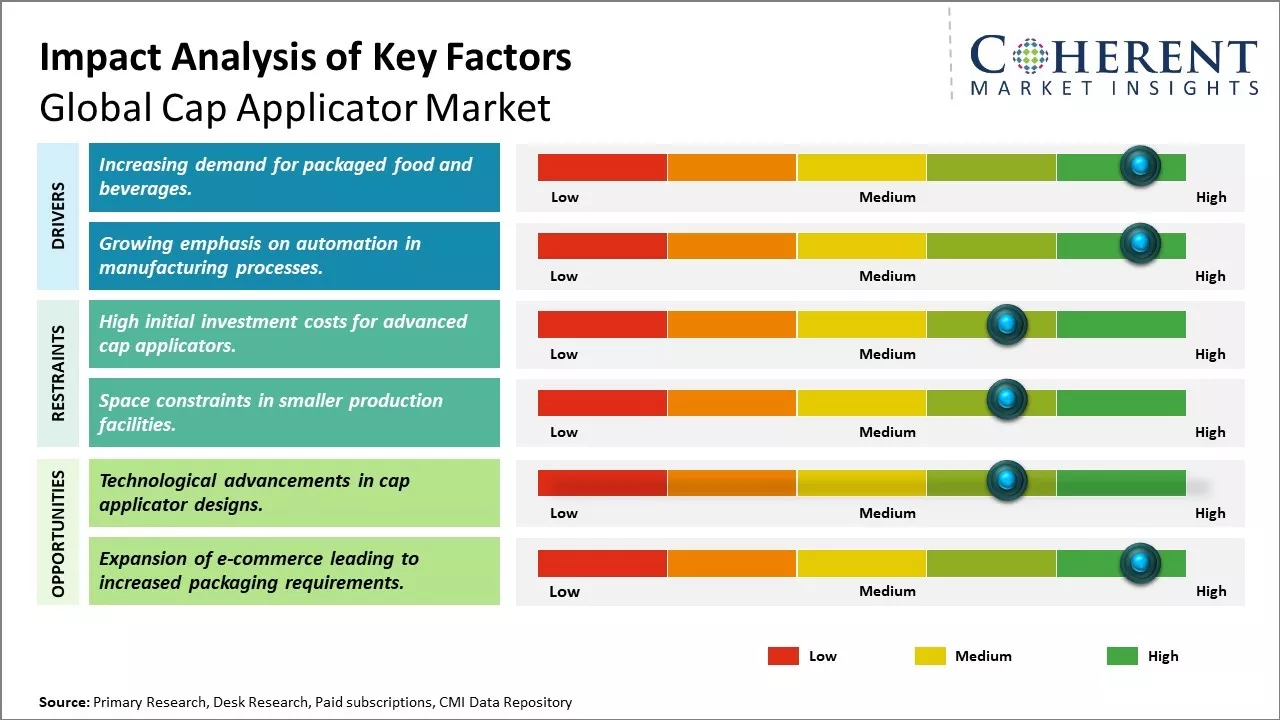 Impact Analysis of Key Factors
Global Cap Applicator Market

COHERENT
MARKET INSIGHTS

DRIVERS

Increasing demand for packaged food and beverages.

Low Medium High

Growing emphasis on automation in manufacturing processes.

Low Medium High

RESTRAINTS

High initial investment costs for advanced cap applicators.

Low Medium High

Space constraints in smaller production facilities.

Low Medium High

OPPORTUNITIES

Technological advancements in cap applicator designs.

Low Medium High

Expansion of e-commerce leading to increased packaging requirements.

Low Medium High

Low Medium High

Source: Primary Research, Desk Research, Paid subscriptions, CMI Data Repository